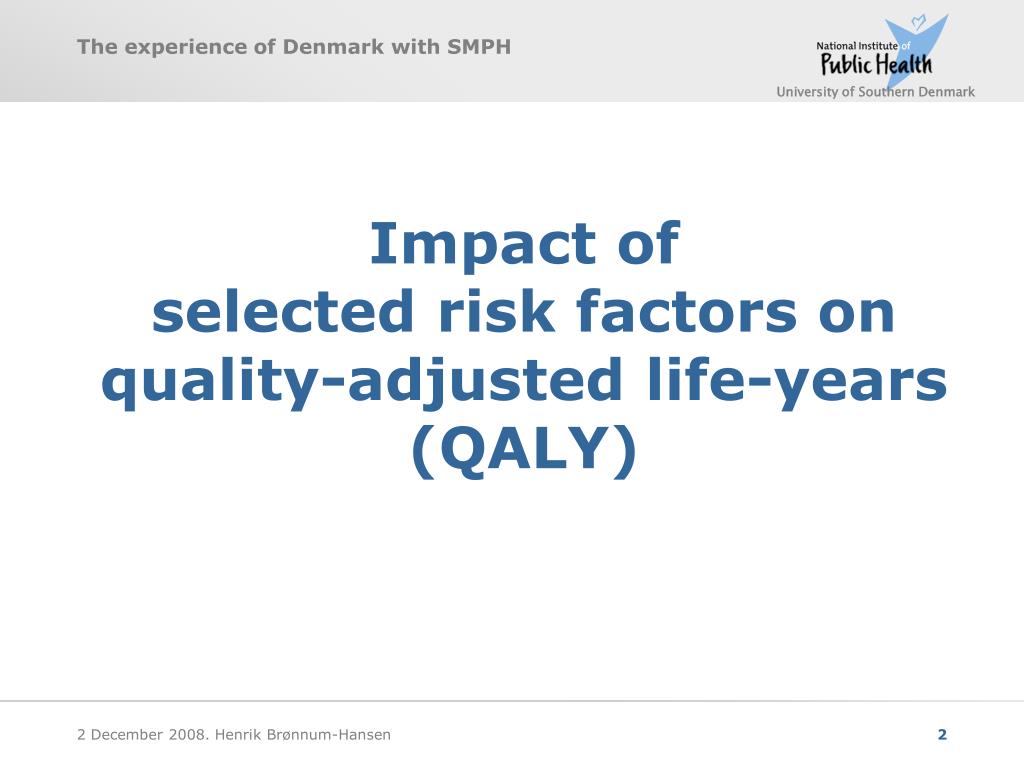 The experience of Denmark with SMPH

National Institute of
Public Health
University of Southern Denmark

Impact of
selected risk factors on
quality-adjusted life-years
(QALY)

2 December 2008. Henrik Brønnum-Hansen

2